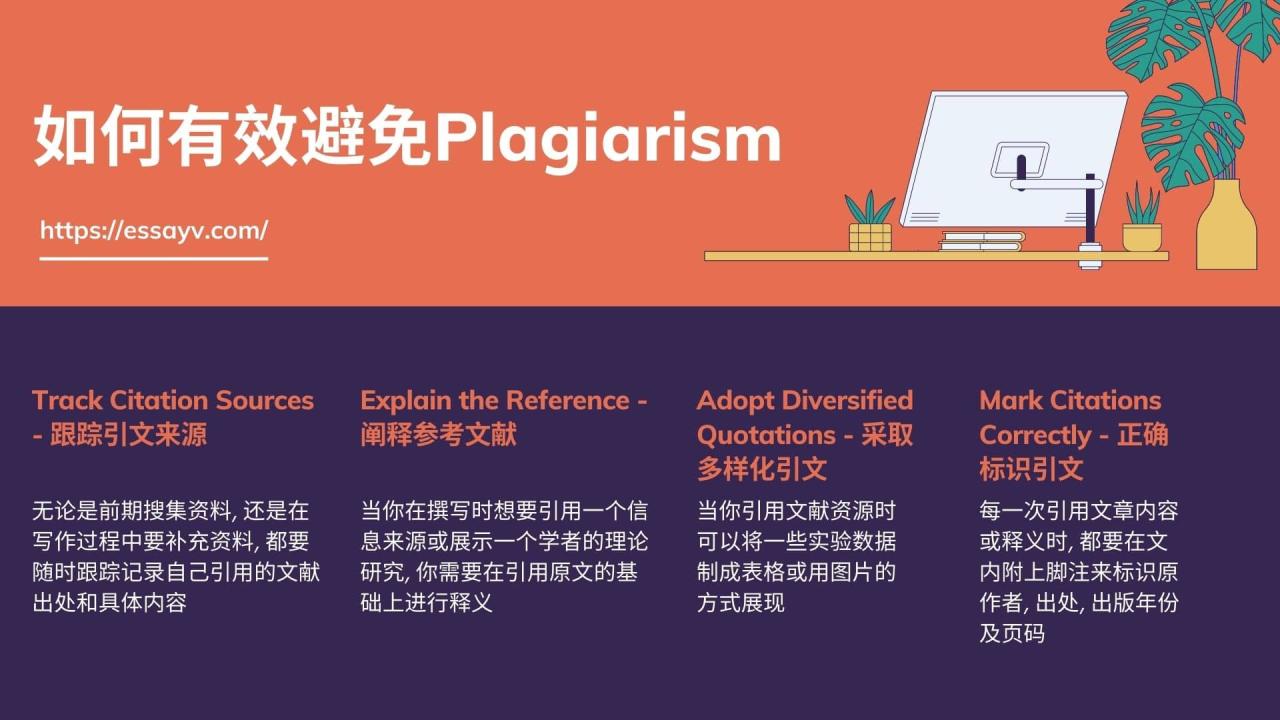 如何有效避免Plagiarism

https://essayv.com/

Track Citation Sources - 跟踪引文来源

无论是前期搜集资料, 还是在写作过程中要补充资料, 都要随时跟踪记录自己引用的文献出处和具体内容

Explain the Reference - 阐释参考文献

当你在撰写时想要引用一个信息来源或展示一个学者的理论研究, 你需要在引用原文的基础上进行释义

Adopt Diversified Quotations - 采取多样化引文

当你引用文献资源时可以将一些实验数据制成表格或用图片的方式展现

Mark Citations Correctly - 正确标识引文

每一次引用文章内容或释义时, 都要在文内附上脚注来标识原作者, 出处, 出版年份及页码